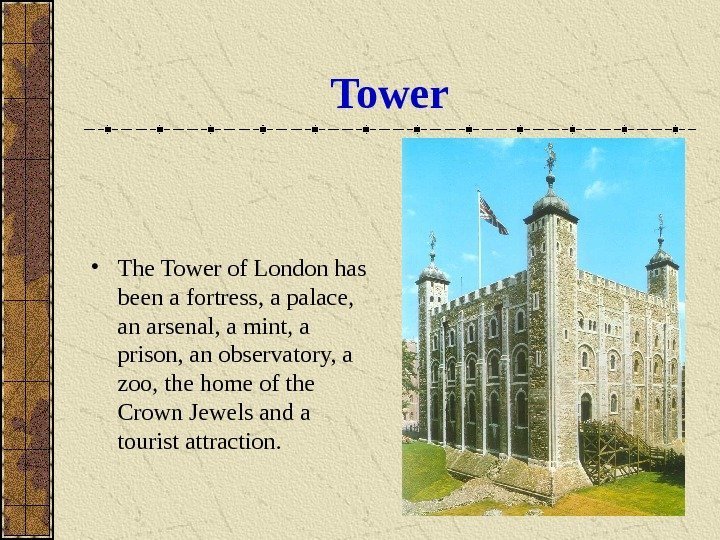 Tower

• The Tower of London has been a fortress, a palace, an arsenal, a mint, a prison, an observatory, a zoo, the home of the Crown Jewels and a tourist attraction.